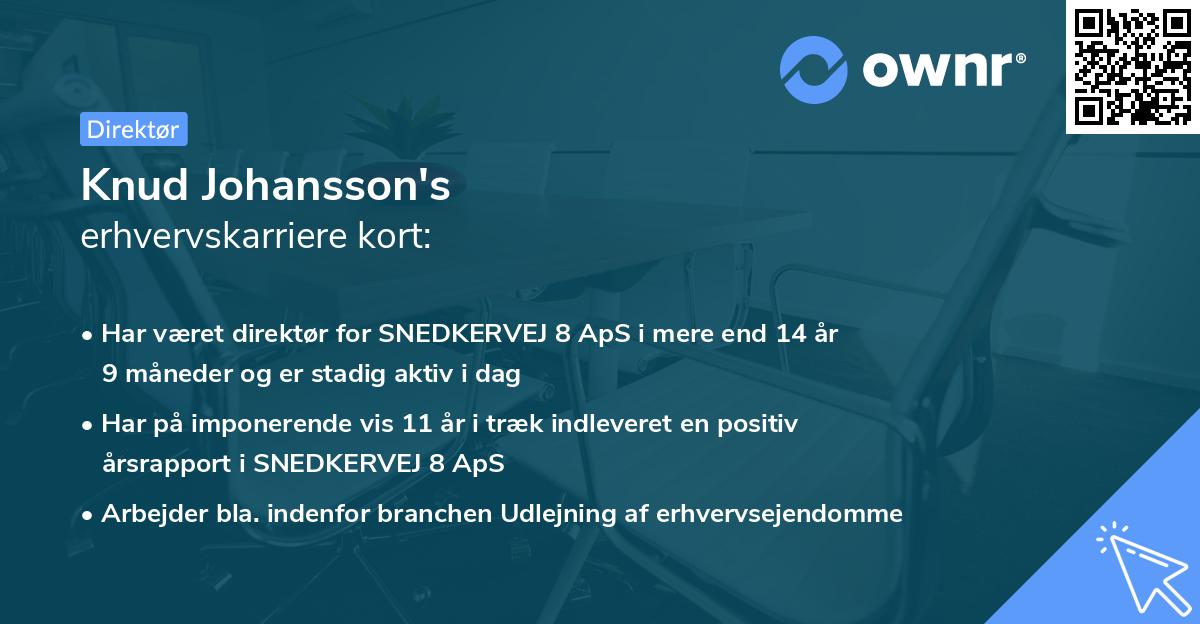 ownr®

Direktør

Knud Johansson's
erhvervskarriere kort:

• Har været direktør for SNEDKERVEJ 8 ApS i mere end 14 år 9 måneder og er stadig aktiv i dag

• Har på imponerende vis 11 år i træk indleveret en positiv årsrapport i SNEDKERVEJ 8 ApS

• Arbejder bla. indenfor branchen Udlejning af erhvervsejendomme